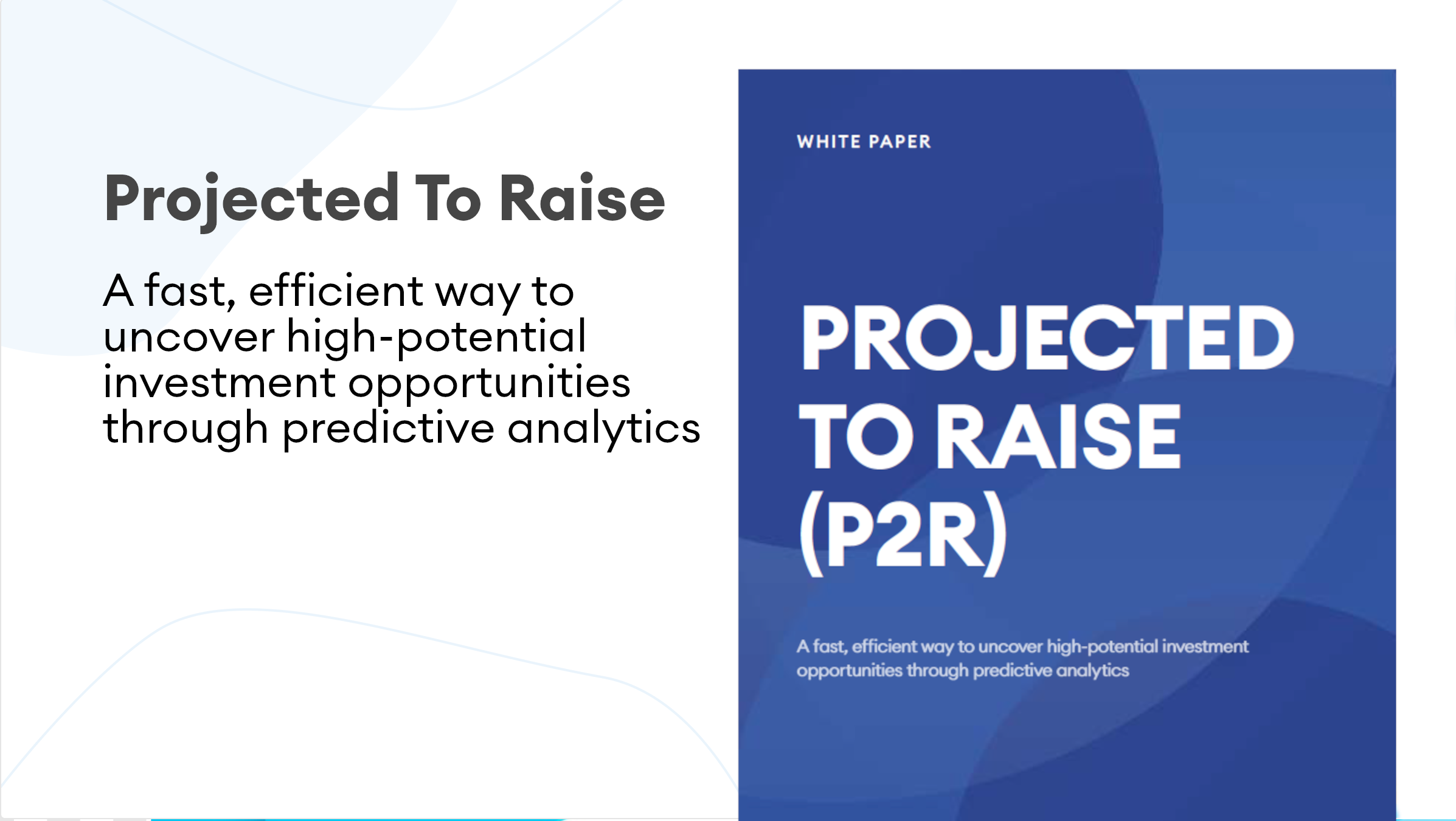 Projected To Raise

A fast, efficient way to uncover high-potential investment opportunities through predictive analytics

WHITE PAPER

PROJECTED TO RAISE (P2R)

A fast, efficient way to uncover high-potential investment opportunities through predictive analytics